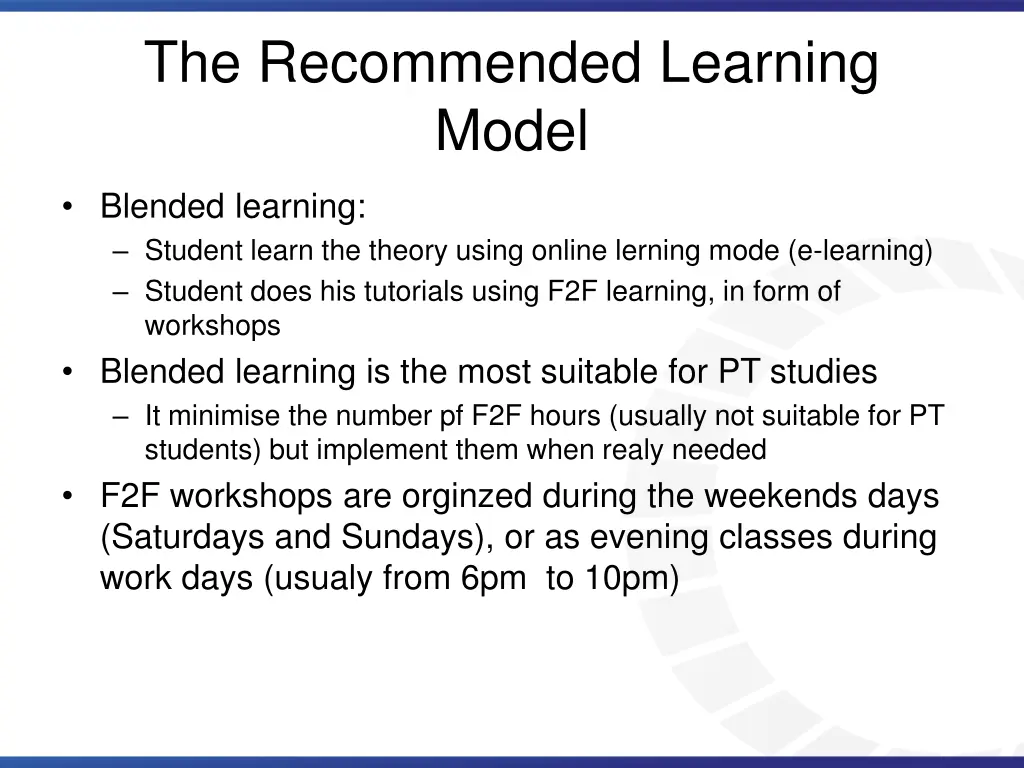 The Recommended Learning Model

• Blended learning:
– Student learn the theory using online lerning mode (e-learning)
– Student does his tutorials using F2F learning, in form of workshops
• Blended learning is the most suitable for PT studies
– It minimise the number pf F2F hours (usually not suitable for PT students) but implement them when realy needed
• F2F workshops are orginzed during the weekends days (Saturdays and Sundays), or as evening classes during work days (usualy from 6pm to 10pm)